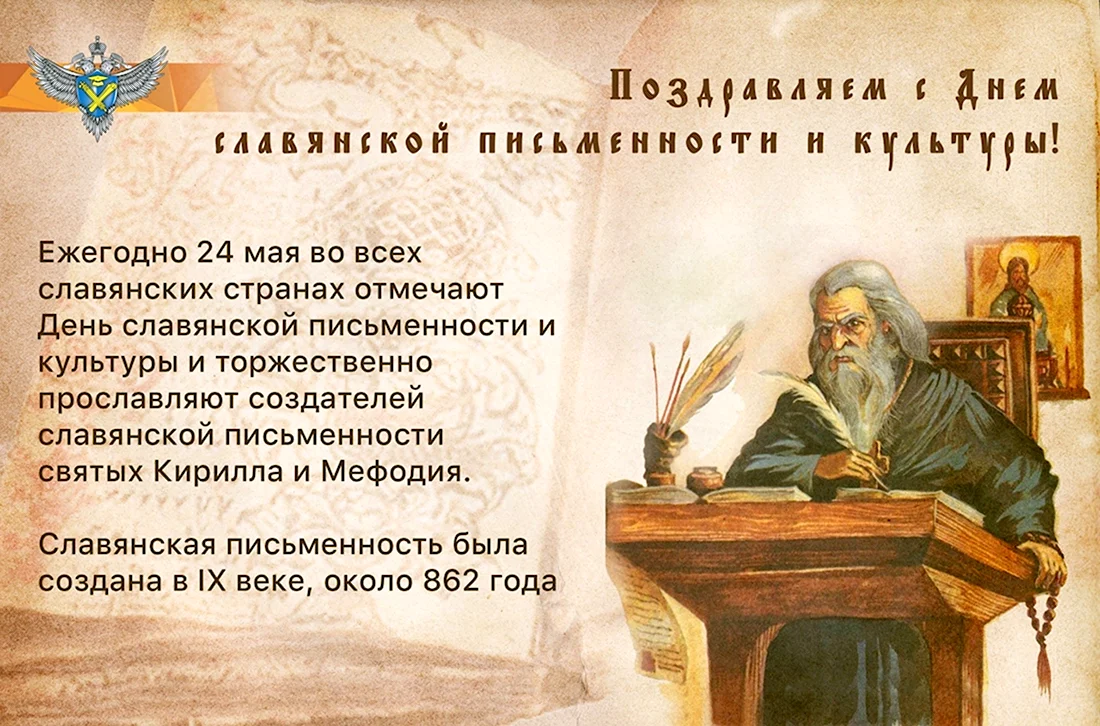 Поздравляем с Днем славянской письменности и культуры!

Ежегодно 24 мая во всех славянских странах отмечают День славянской письменности и культуры и торжественно прославляют создателей славянской письменности святых Кирилла и Мефодия.

Славянская письменность была создана в IX веке, около 862 года